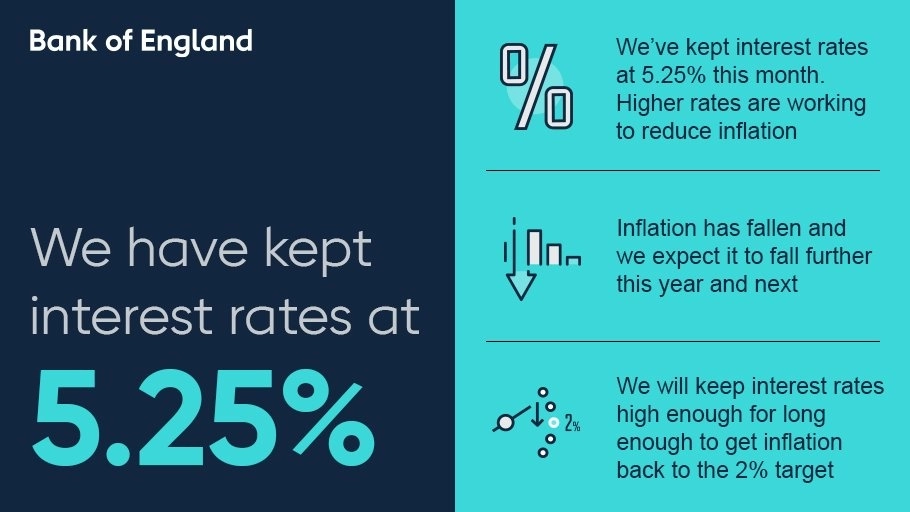 Bank of England

We have kept interest rates at

5.25%

We've kept interest rates at 5.25% this month. Higher rates are working to reduce inflation

Inflation has fallen and we expect it to fall further this year and next

2%

We will keep interest rates high enough for long enough to get inflation back to the 2% target